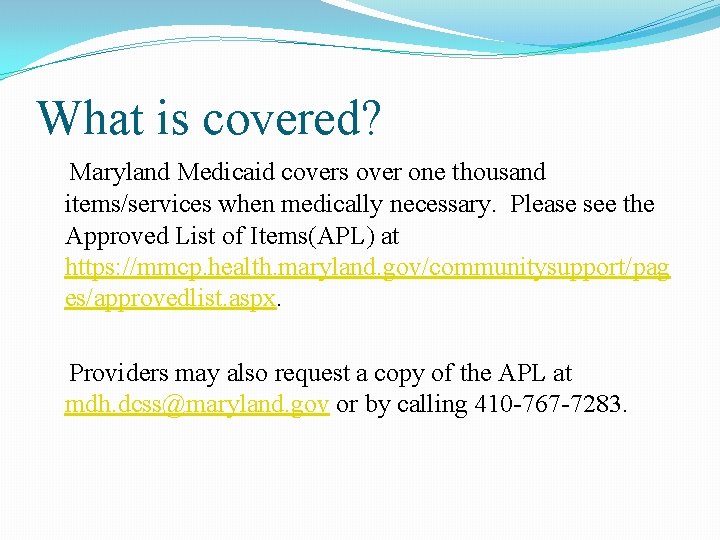 What is covered?

Maryland Medicaid covers over one thousand items/services when medically necessary. Please see the Approved List of Items(APL) at https://mmcp.health.maryland.gov/communitysupport/pages/approvedlist.aspx.

Providers may also request a copy of the APL at mdh.dcss@maryland.gov or by calling 410-767-7283.